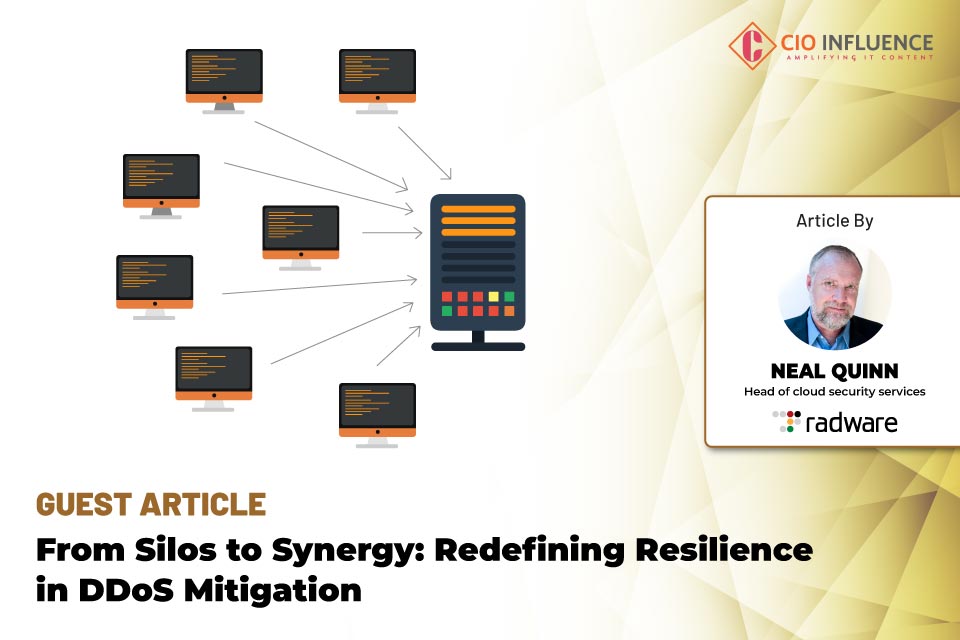 CIO INFLUENCE
AMPLIFYING IT CONTENT

Article By

NEAL QUINN
Head of cloud security services

radware

GUEST ARTICLE

From Silos to Synergy: Redefining Resilience in DDoS Mitigation